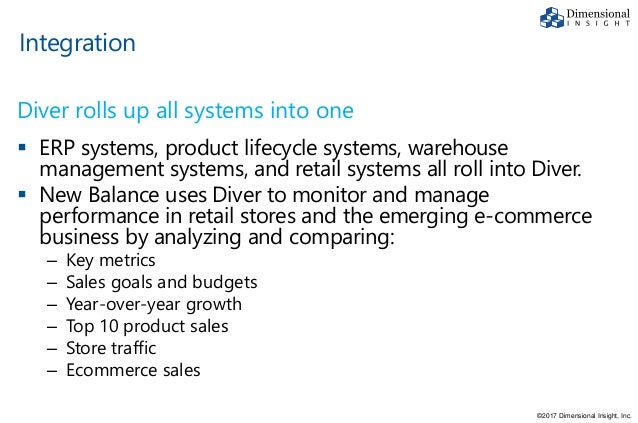 Dimensional INSIGHT

Integration

Diver rolls up all systems into one

▪ ERP systems, product lifecycle systems, warehouse management systems, and retail systems all roll into Diver.

▪ New Balance uses Diver to monitor and manage performance in retail stores and the emerging e-commerce business by analyzing and comparing:
– Key metrics
– Sales goals and budgets
– Year-over-year growth
– Top 10 product sales
– Store traffic
– Ecommerce sales

©2017 Dimensional Insight, Inc.